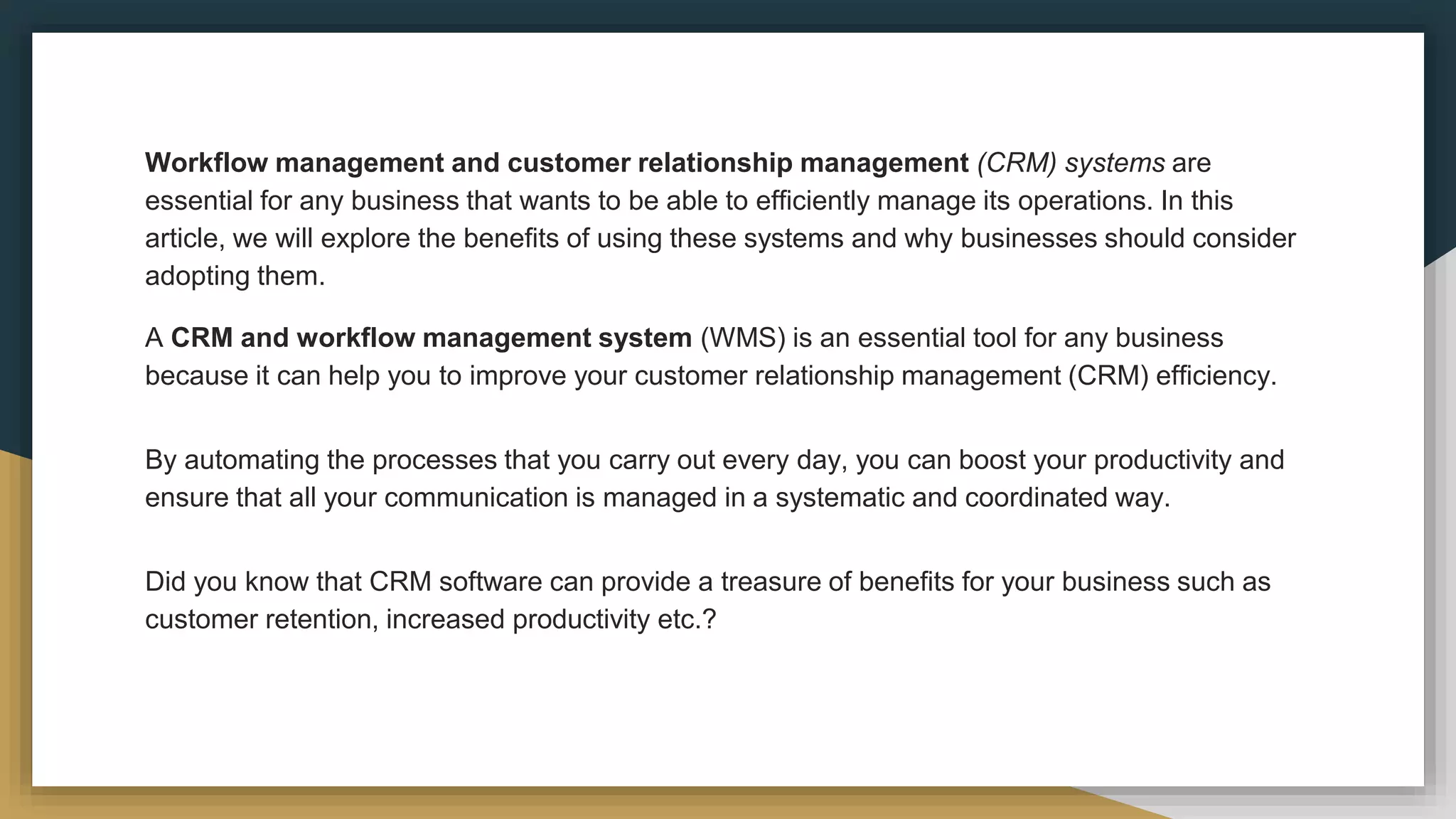 Workflow management and customer relationship management (CRM) systems are essential for any business that wants to be able to efficiently manage its operations. In this article, we will explore the benefits of using these systems and why businesses should consider adopting them.

A CRM and workflow management system (WMS) is an essential tool for any business because it can help you to improve your customer relationship management (CRM) efficiency.

By automating the processes that you carry out every day, you can boost your productivity and ensure that all your communication is managed in a systematic and coordinated way.

Did you know that CRM software can provide a treasure of benefits for your business such as customer retention, increased productivity etc.?